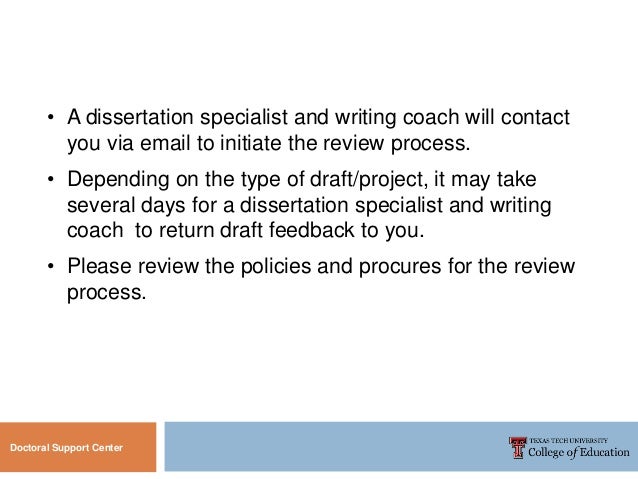 • A dissertation specialist and writing coach will contact you via email to initiate the review process.

• Depending on the type of draft/project, it may take several days for a dissertation specialist and writing coach to return draft feedback to you.

• Please review the policies and procures for the review process.

Doctoral Support Center

TEXAS TECH UNIVERSITY
College of Education